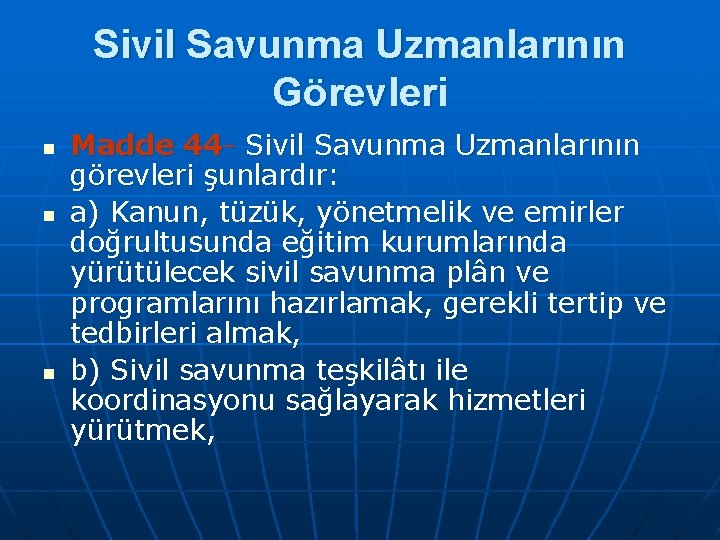 Sivil Savunma Uzmanlarının Görevleri

Madde 44- Sivil Savunma Uzmanlarının görevleri şunlardır:

a) Kanun, tüzük, yönetmelik ve emirler doğrultusunda eğitim kurumlarında yürütülecek sivil savunma plân ve programlarını hazırlamak, gerekli tertip ve tedbirleri almak,

b) Sivil savunma teşkilâtı ile koordinasyonu sağlayarak hizmetleri yürütmek,